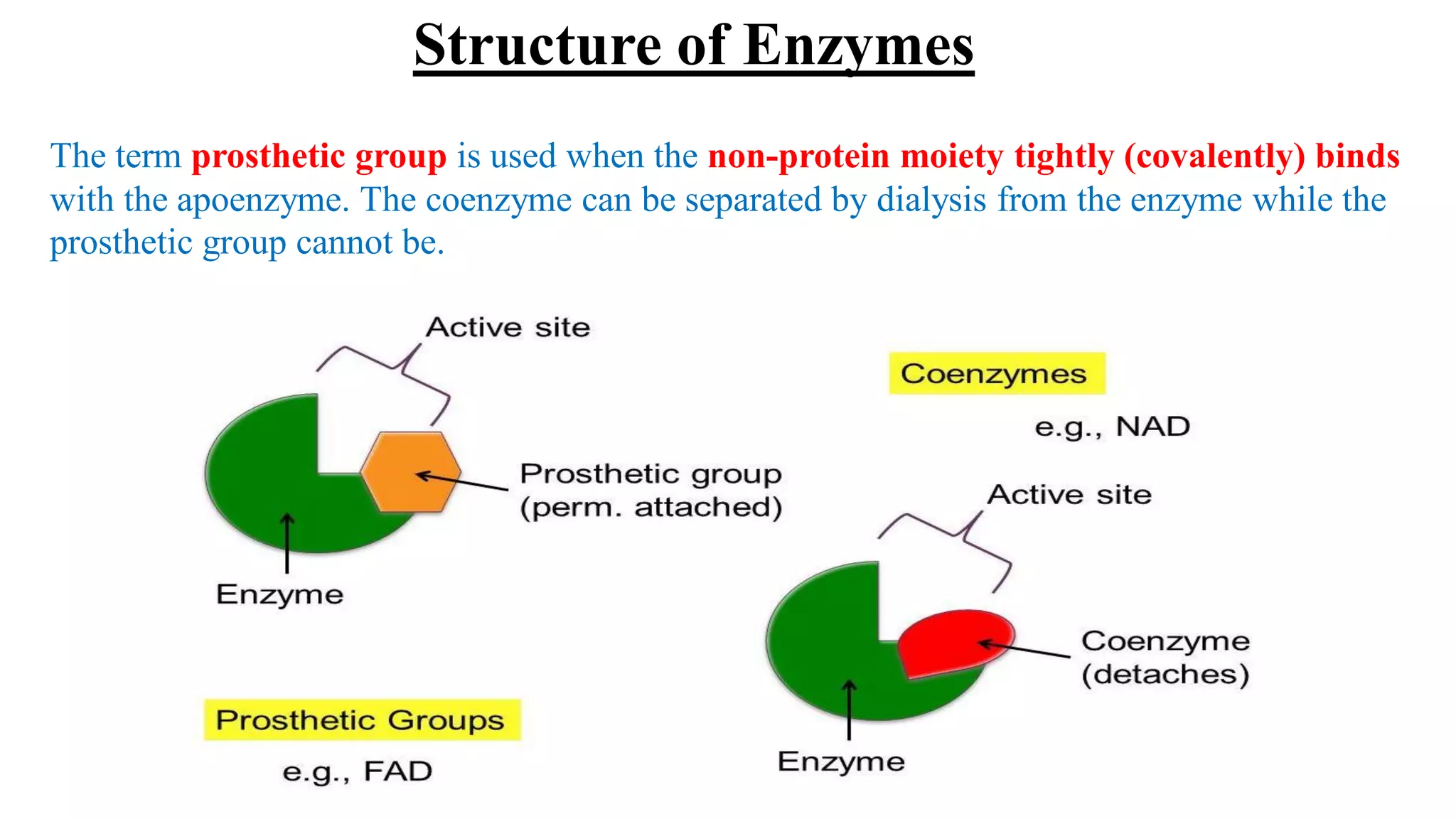 Structure of Enzymes

The term prosthetic group is used when the non-protein moiety tightly (covalently) binds with the apoenzyme. The coenzyme can be separated by dialysis from the enzyme while the prosthetic group cannot be.

Active site

Prosthetic group
(perm. attached)

Enzyme

Prosthetic Groups

e.g., FAD

Coenzymes

e.g., NAD

Active site

Coenzyme
(detaches)

Enzyme